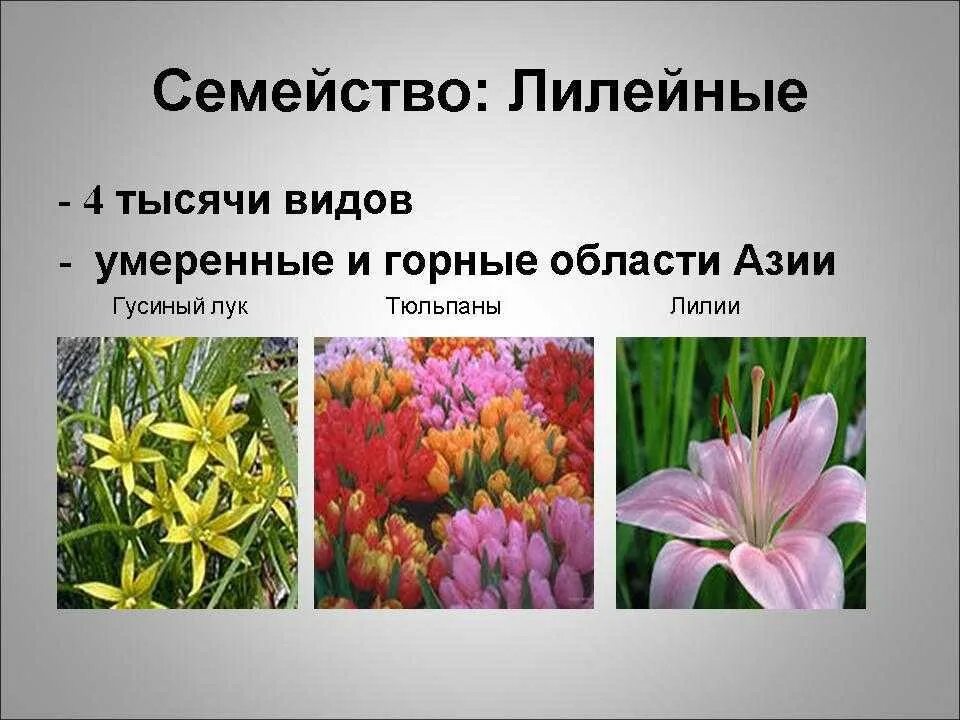 Семейство: Лилейные

- 4 тысячи видов
- умеренные и горные области Азии

Гусиный лук

Тюльпаны

Лилии